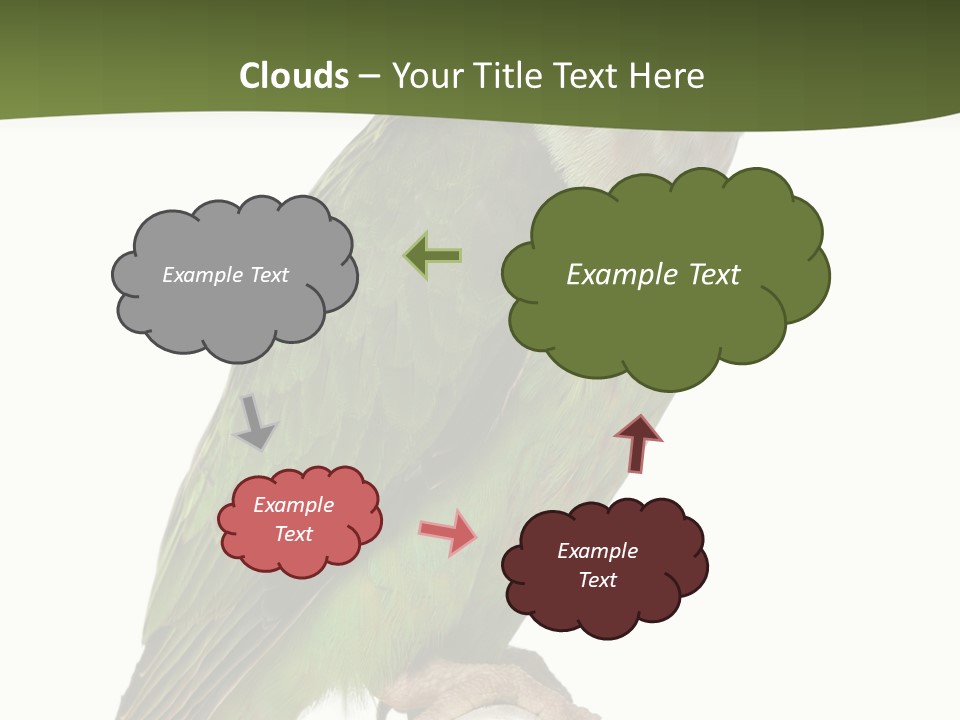 Clouds – Your Title Text Here

Example Text

Example Text

Example Text

Example Text